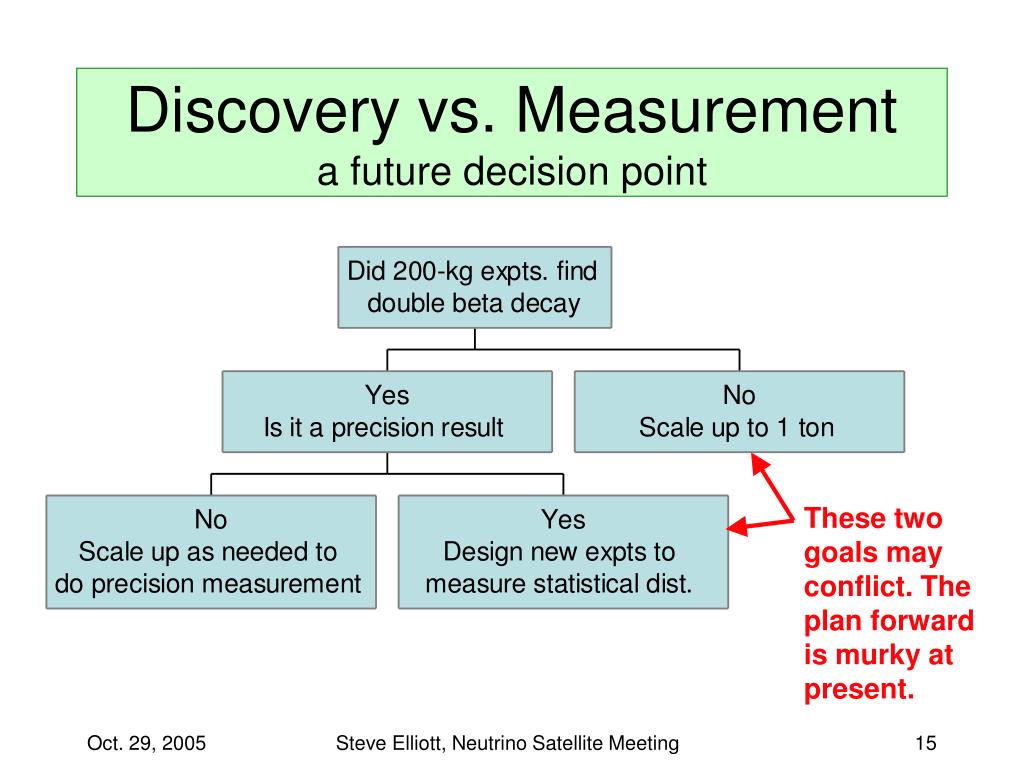 Discovery vs. Measurement
a future decision point

Did 200-kg expts. find double beta decay

Yes
Is it a precision result

No
Scale up to 1 ton

No
Scale up as needed to do precision measurement

Yes
Design new expts to measure statistical dist.

These two goals may conflict. The plan forward is murky at present.

Oct. 29, 2005

Steve Elliott, Neutrino Satellite Meeting

15